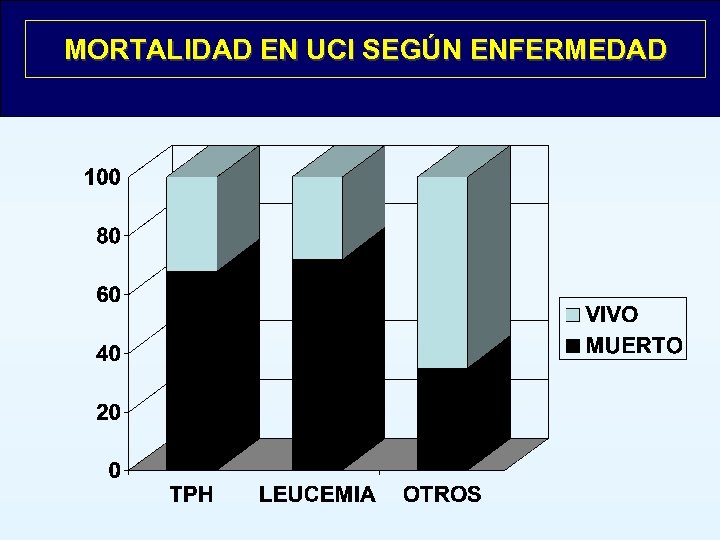 MORTALIDAD EN UCI SEGÚN ENFERMEDAD

100
80
60
40
20
0

TPH
LEUCEMIA
OTROS

VIVO
MUERTO